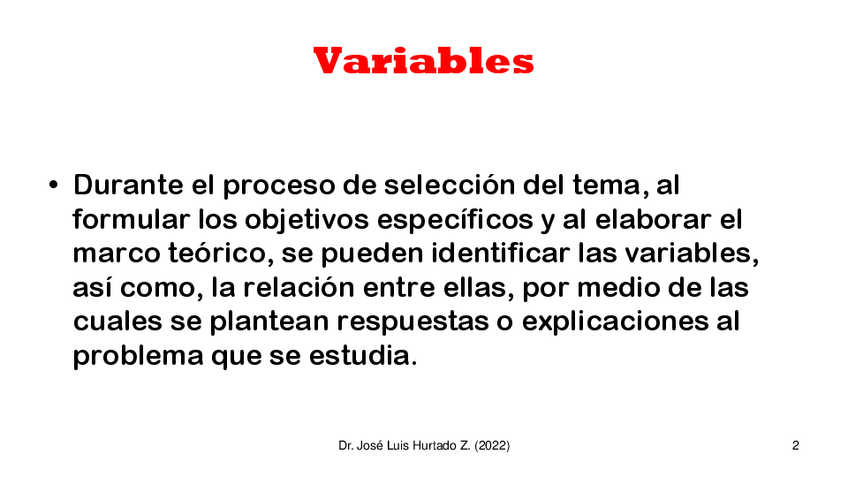 Variables

• Durante el proceso de selección del tema, al formular los objetivos específicos y al elaborar el marco teórico, se pueden identificar las variables, así como, la relación entre ellas, por medio de las cuales se plantean respuestas o explicaciones al problema que se estudia.

Dr. José Luis Hurtado Z. (2022)

2